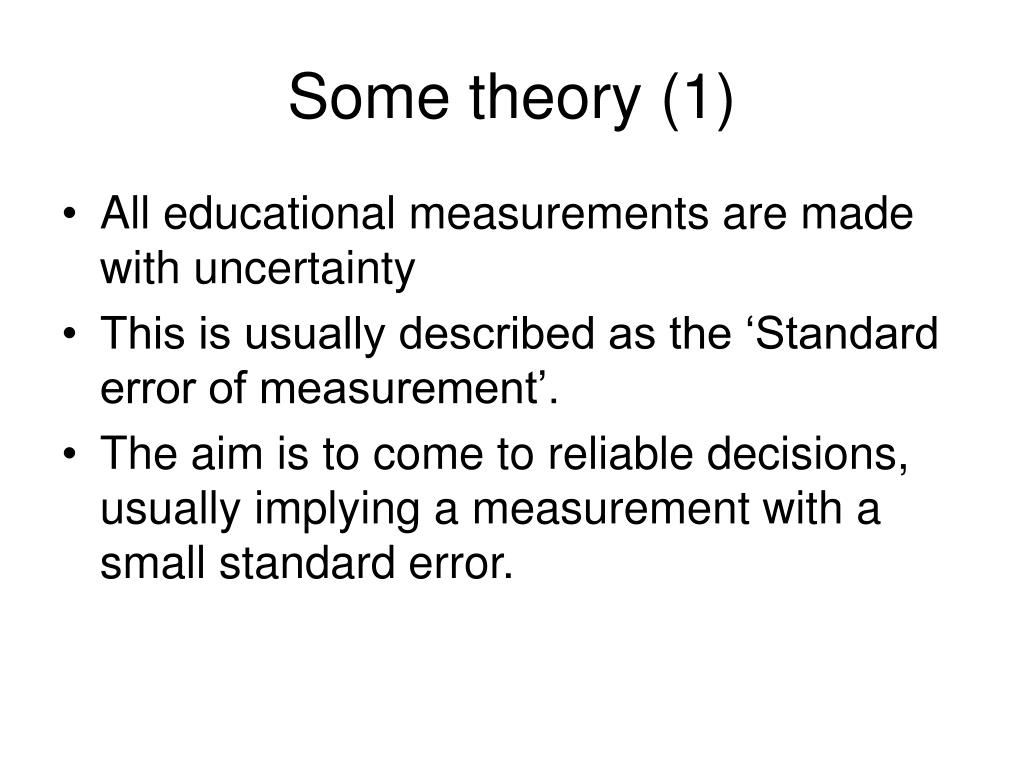 Some theory (1)

• All educational measurements are made with uncertainty
• This is usually described as the ‘Standard error of measurement’.
• The aim is to come to reliable decisions, usually implying a measurement with a small standard error.